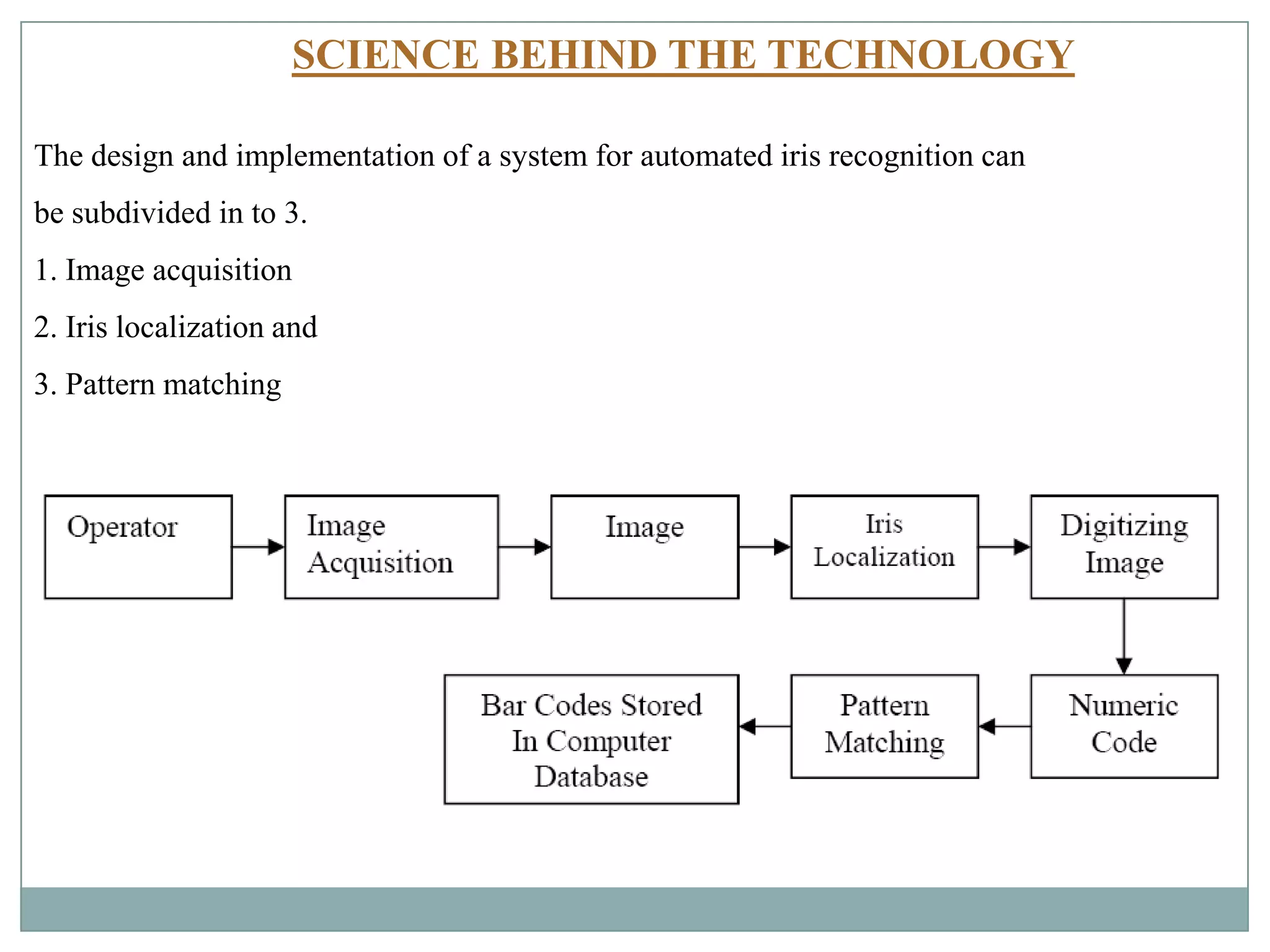 SCIENCE BEHIND THE TECHNOLOGY

The design and implementation of a system for automated iris recognition can be subdivided in to 3.

1. Image acquisition

2. Iris localization and

3. Pattern matching

Operator

Image Acquisition

Image

Iris Localization

Digitizing Image

Numeric Code

Pattern Matching

Bar Codes Stored In Computer Database